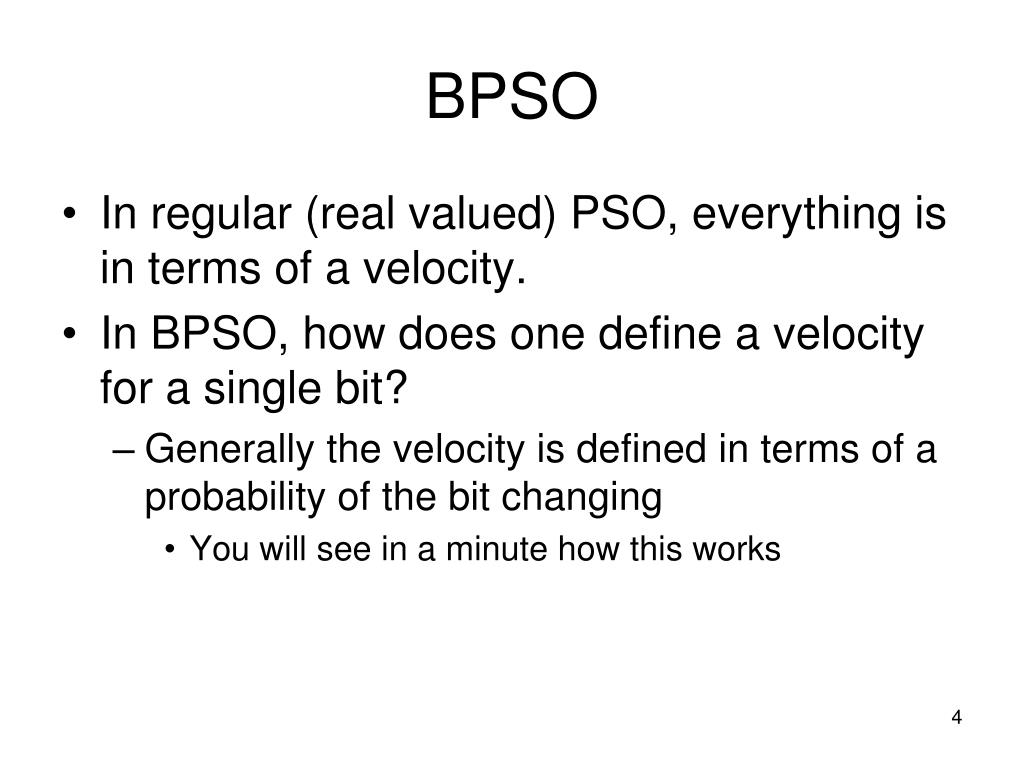 BPSO

• In regular (real valued) PSO, everything is in terms of a velocity.
• In BPSO, how does one define a velocity for a single bit?
– Generally the velocity is defined in terms of a probability of the bit changing
• You will see in a minute how this works

4